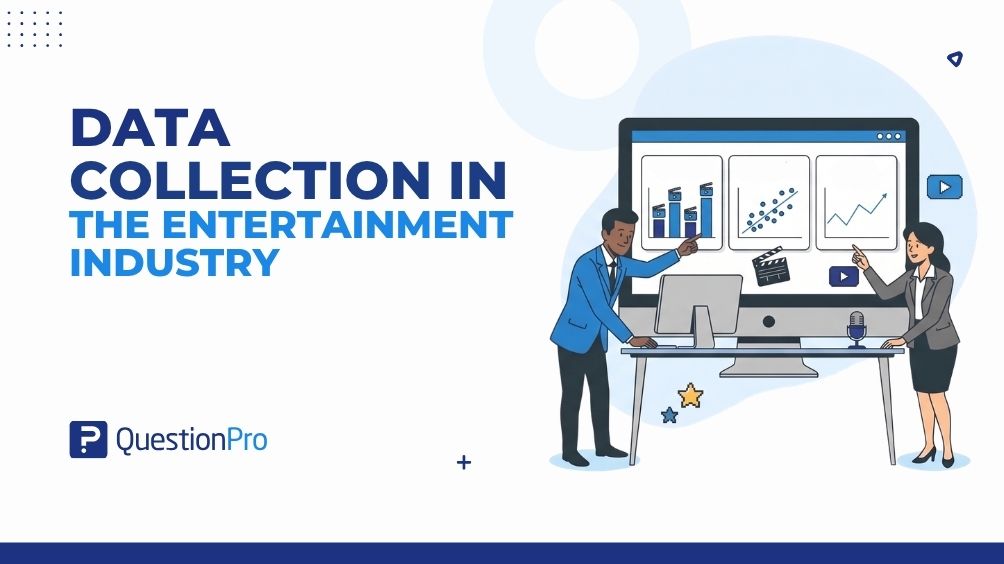 DATA COLLECTION IN THE ENTERTAINMENT INDUSTRY

QuestionPro